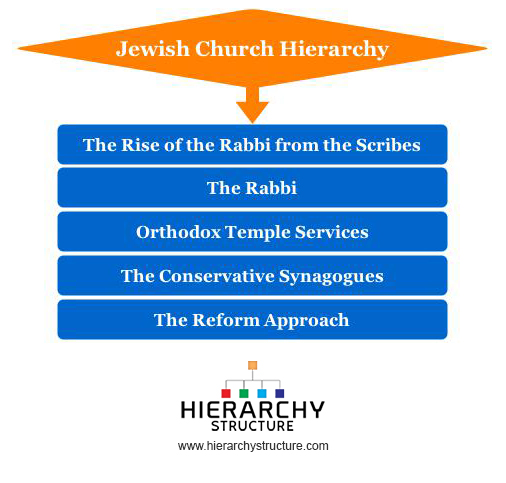 Jewish Church Hierarchy

The Rise of the Rabbi from the Scribes

The Rabbi

Orthodox Temple Services

The Conservative Synagogues

The Reform Approach

HIERARCHY
STRUCTURE
www.hierarchystructure.com